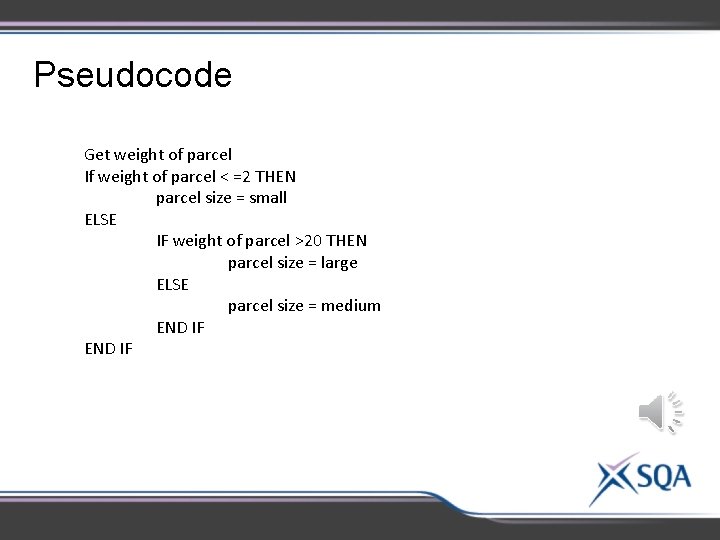 Pseudocode

Get weight of parcel
If weight of parcel < =2 THEN
parcel size = small
ELSE
IF weight of parcel >20 THEN
parcel size = large
ELSE
parcel size = medium
END IF
END IF

SQA